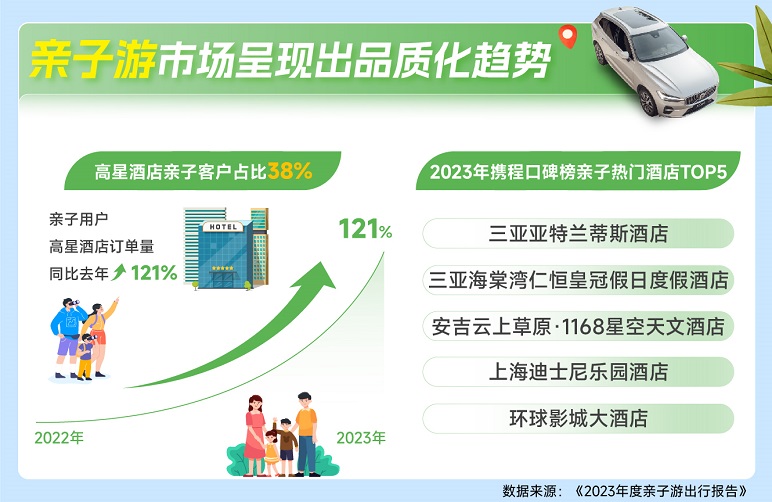 亲子游市场呈现出品质化趋势

高星酒店亲子客户占比38%

亲子用户
高星酒店订单量
同比去年 121%

HOTEL

121%

2022年

2023年

2023年携程口碑榜亲子热门酒店TOP5

三亚亚特兰蒂斯酒店

三亚海棠湾仁恒皇冠假日度假酒店

安吉云上草原·1168星空天文酒店

上海迪士尼乐园酒店

环球影城大酒店

数据来源：《2023年度亲子游出行报告》